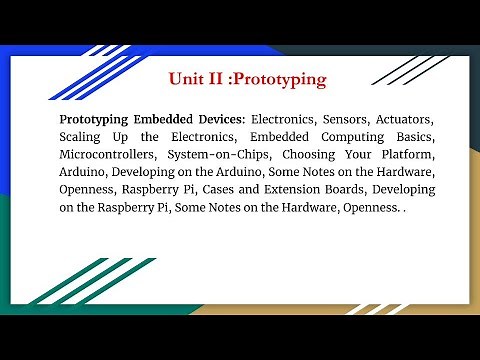 Unit II :Prototyping

Prototyping Embedded Devices: Electronics, Sensors, Actuators, Scaling Up the Electronics, Embedded Computing Basics, Microcontrollers, System-on-Chips, Choosing Your Platform, Arduino, Developing on the Arduino, Some Notes on the Hardware, Openness, Raspberry Pi, Cases and Extension Boards, Developing on the Raspberry Pi, Some Notes on the Hardware, Openness. .